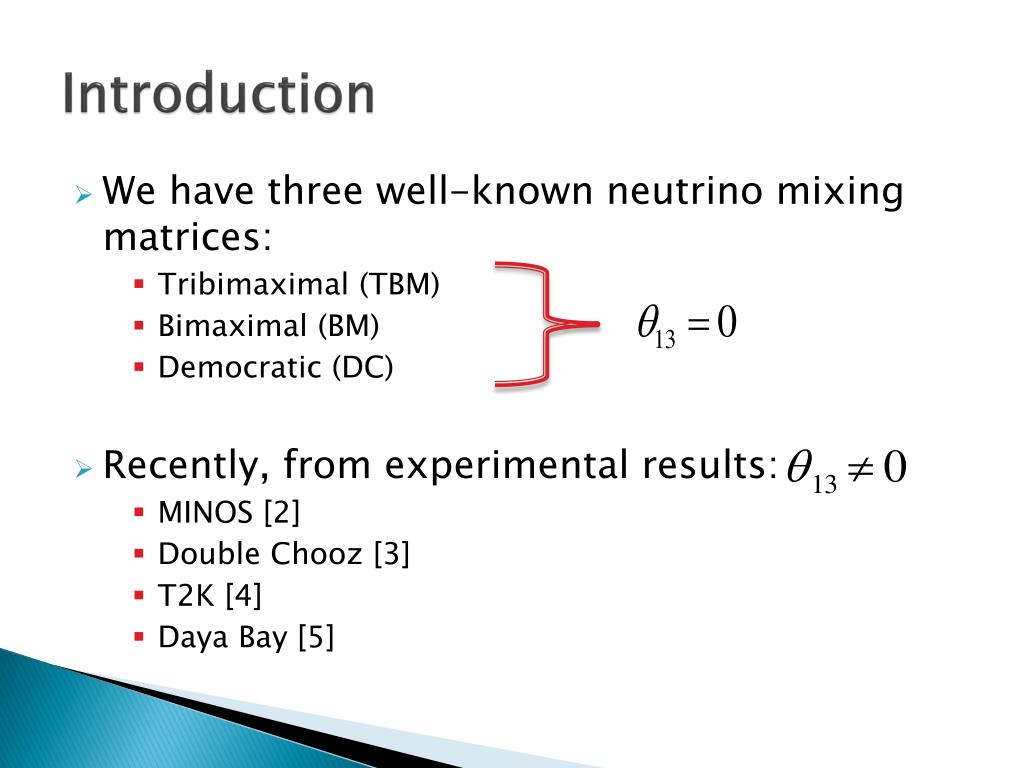 Introduction

We have three well-known neutrino mixing matrices:

Tribimaximal (TBM)
Bimaximal (BM)
Democratic (DC)

$\theta_{13} = 0$

Recently, from experimental results: $\theta_{13} \neq 0$

MINOS [2]
Double Chooz [3]
T2K [4]
Daya Bay [5]